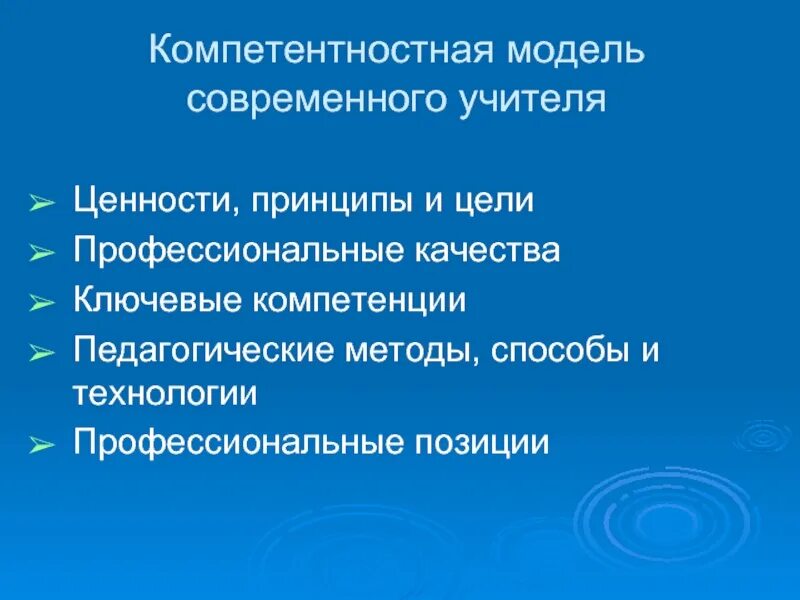 Компетентностная модель современного учителя

➢ Ценности, принципы и цели
➢ Профессиональные качества
➢ Ключевые компетенции
➢ Педагогические методы, способы и технологии
➢ Профессиональные позиции